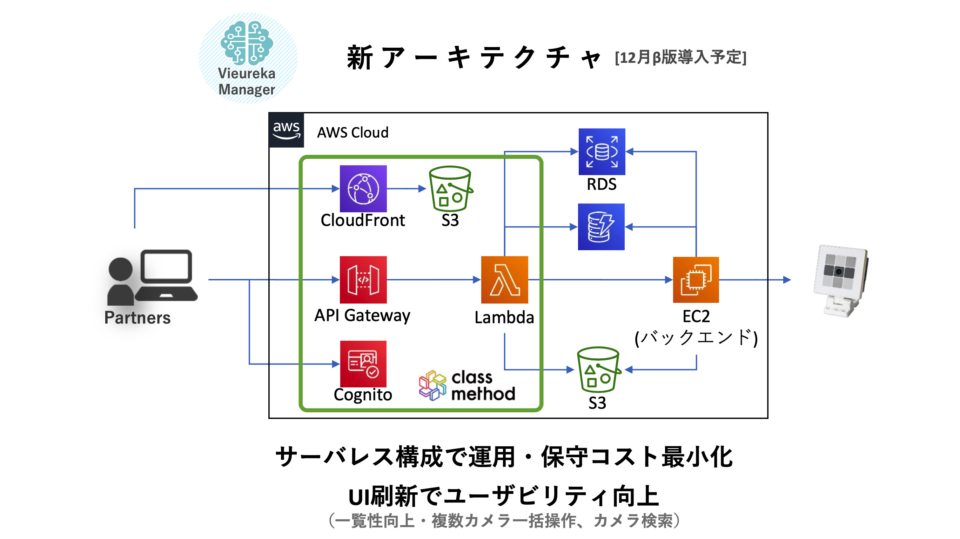 Vieureka Manager

新アーキテクチャ [12月β版導入予定]

aws AWS Cloud

CloudFront

S3

RDS

Partners

API Gateway

Lambda

EC2
(バックエンド)

Cognito

class method

S3

サーバレス構成で運用・保守コスト最小化

UI刷新でユーザビリティ向上

（一覧性向上・複数カメラ一括操作、カメラ検索）